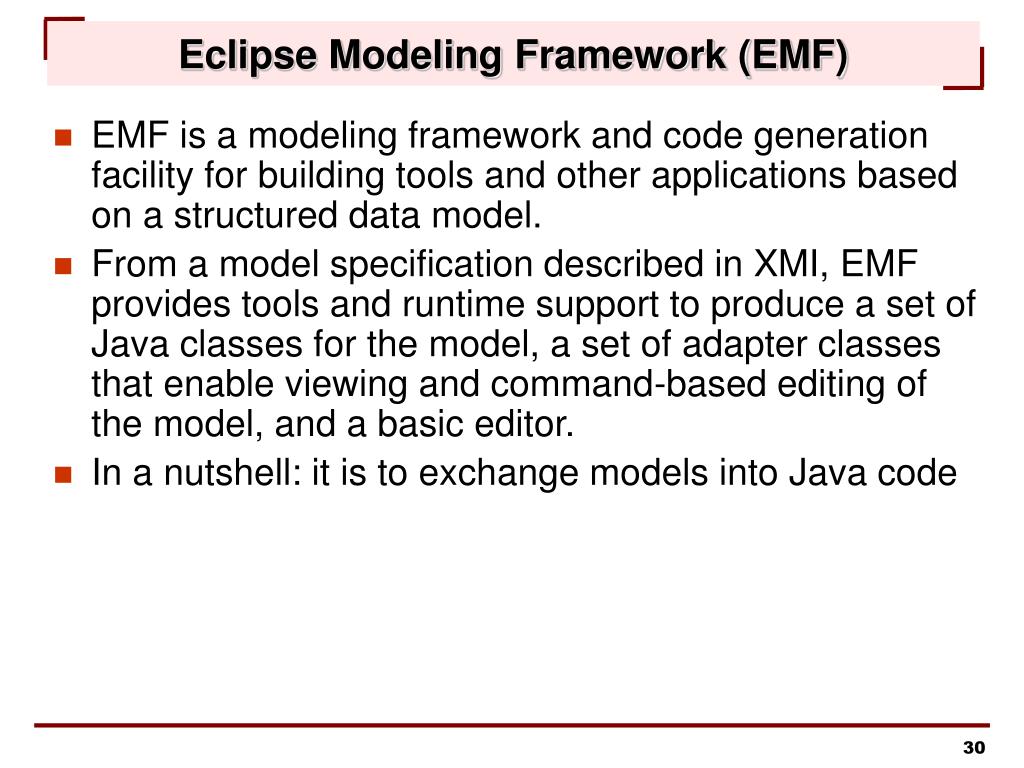 Eclipse Modeling Framework (EMF)

EMF is a modeling framework and code generation facility for building tools and other applications based on a structured data model.

From a model specification described in XMI, EMF provides tools and runtime support to produce a set of Java classes for the model, a set of adapter classes that enable viewing and command-based editing of the model, and a basic editor.

In a nutshell: it is to exchange models into Java code

30